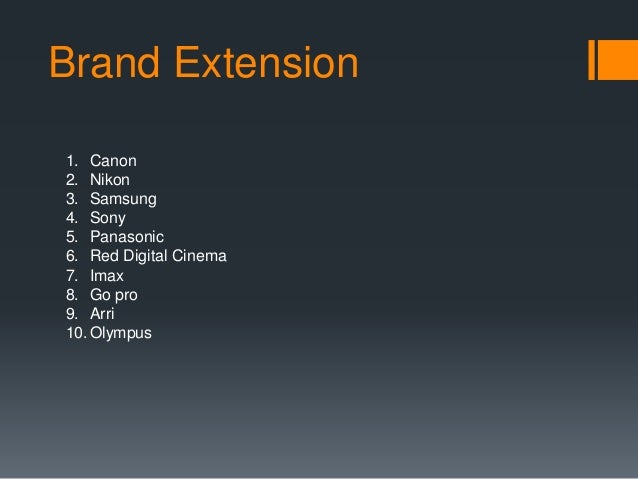 Brand Extension

1. Canon
2. Nikon
3. Samsung
4. Sony
5. Panasonic
6. Red Digital Cinema
7. Imax
8. Go pro
9. Arri
10. Olympus